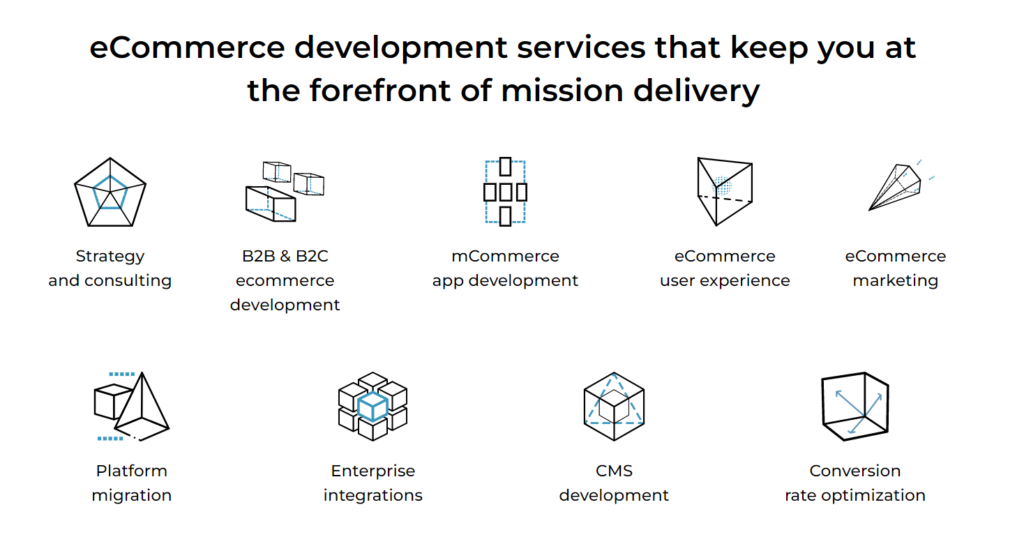 eCommerce development services that keep you at the forefront of mission delivery

Strategy and consulting

B2B & B2C ecommerce development

mCommerce app development

eCommerce user experience

eCommerce marketing

Platform migration

Enterprise integrations

CMS development

Conversion rate optimization